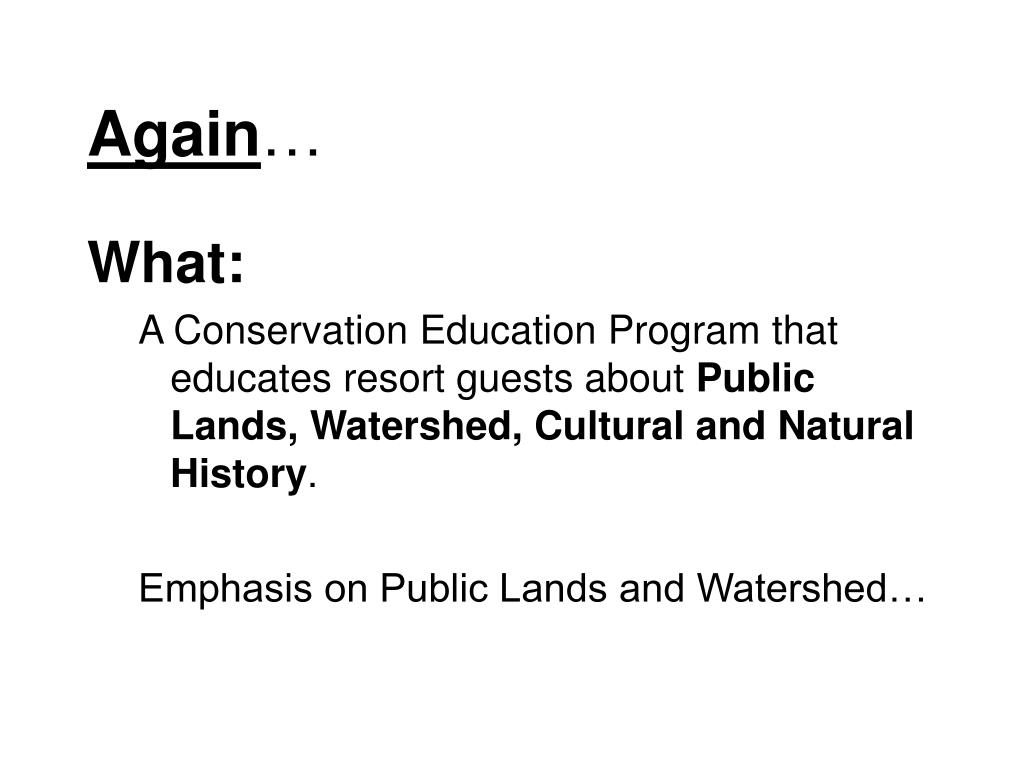 Again…

What:

A Conservation Education Program that educates resort guests about Public Lands, Watershed, Cultural and Natural History.

Emphasis on Public Lands and Watershed…